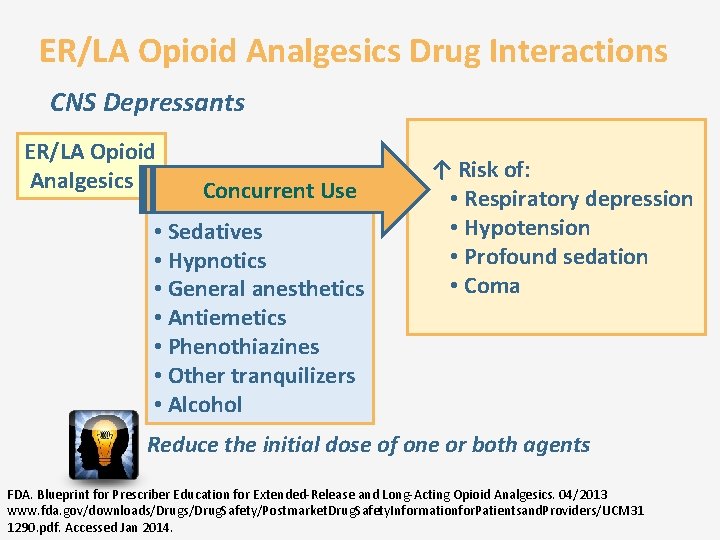 ER/LA Opioid Analgesics Drug Interactions

CNS Depressants

ER/LA Opioid Analgesics

Concurrent Use

• Sedatives
• Hypnotics
• General anesthetics
• Antiemetics
• Phenothiazines
• Other tranquilizers
• Alcohol

↑ Risk of:
• Respiratory depression
• Hypotension
• Profound sedation
• Coma

Reduce the initial dose of one or both agents

FDA. Blueprint for Prescriber Education for Extended-Release and Long-Acting Opioid Analgesics. 04/2013 www.fda.gov/downloads/Drugs/DrugSafety/PostmarketDrugSafetyInformationforPatientsandProviders/UCM311290.pdf. Accessed Jan 2014.